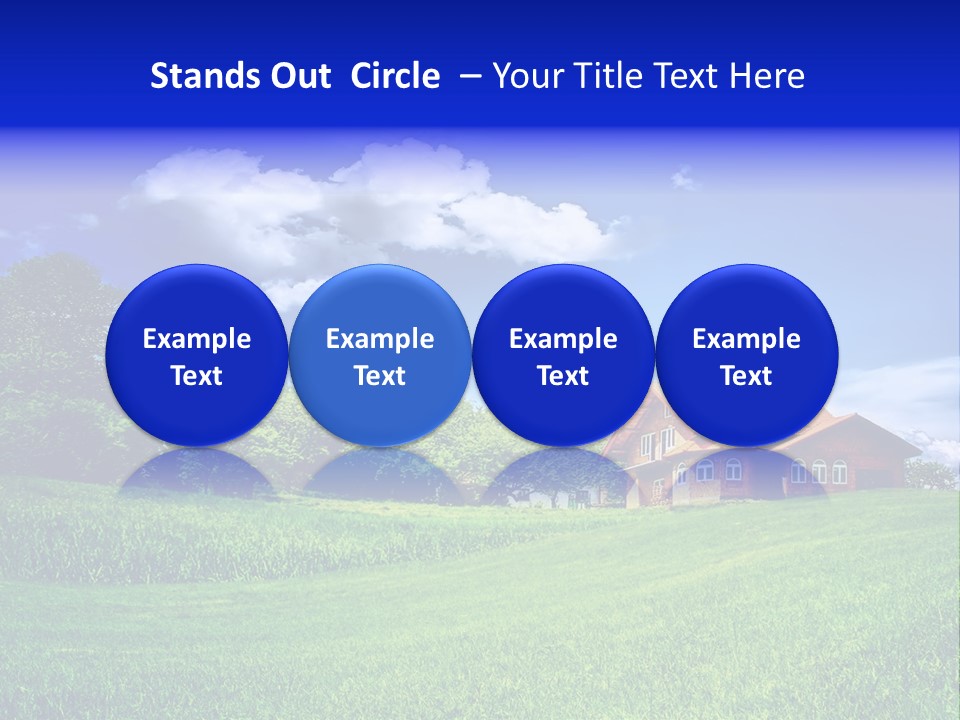 Stands Out Circle – Your Title Text Here

Example Text

Example Text

Example Text

Example Text